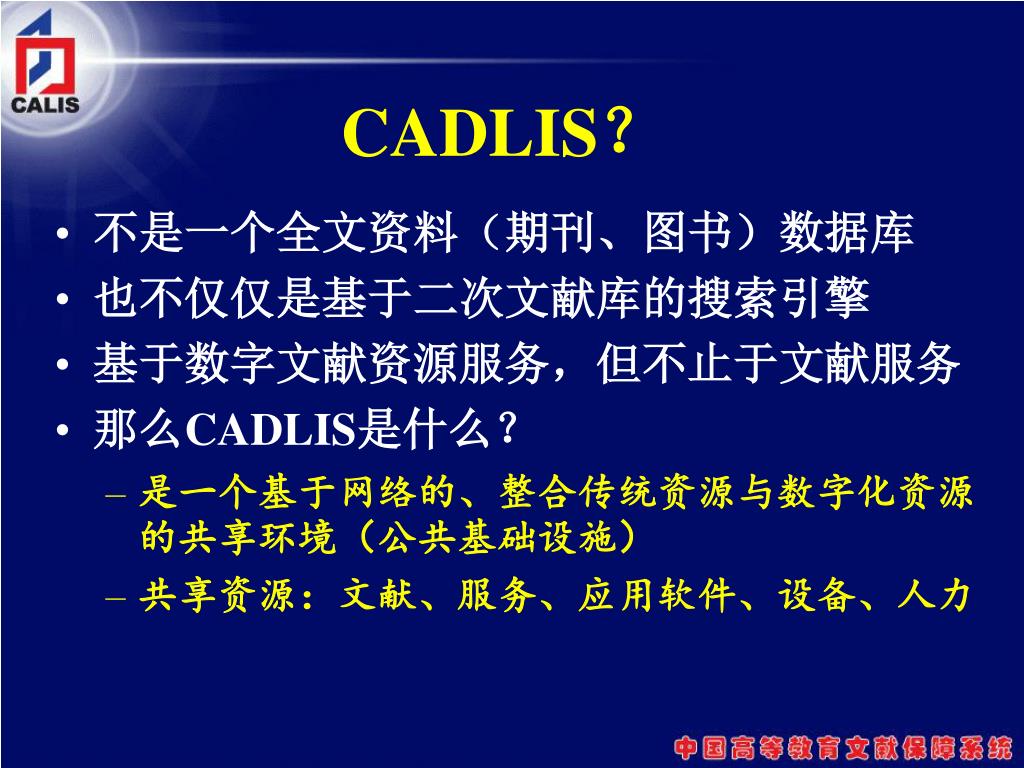 CALIS

CADLIS？

• 不是一个全文资料（期刊、图书）数据库
• 也不仅仅是基于二次文献库的搜索引擎
• 基于数字文献资源服务，但不止于文献服务
• 那么CADLIS是什么？
– 是一个基于网络的、整合传统资源与数字化资源的共享环境（公共基础设施）
– 共享资源：文献、服务、应用软件、设备、人力

中国高等教育文献保障系统